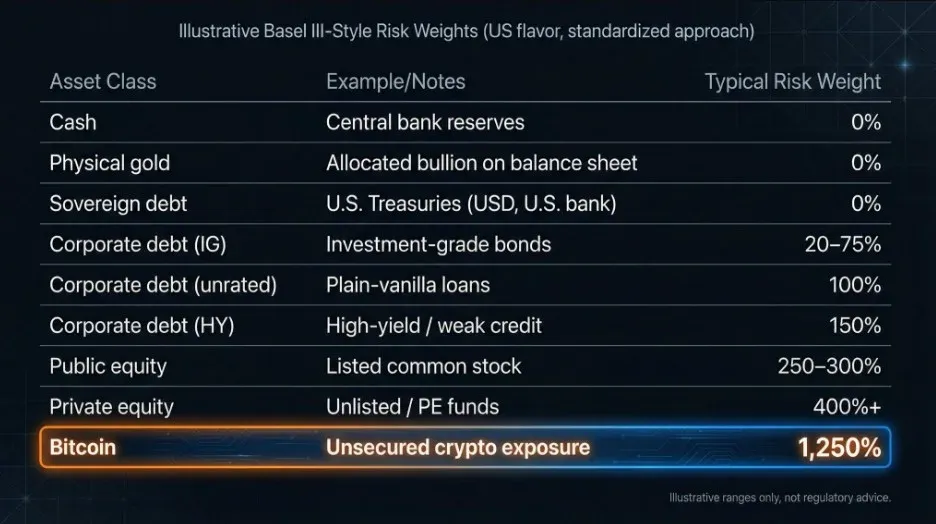 Illustrative Basel III-Style Risk Weights (US flavor, standardized approach)

| Asset Class | Example/Notes | Typical Risk Weight |
|---|---|---|
| Cash | Central bank reserves | 0% |
| Physical gold | Allocated bullion on balance sheet | 0% |
| Sovereign debt | U.S. Treasuries (USD, U.S. bank) | 0% |
| Corporate debt (IG) | Investment-grade bonds | 20–75% |
| Corporate debt (unrated) | Plain-vanilla loans | 100% |
| Corporate debt (HY) | High-yield / weak credit | 150% |
| Public equity | Listed common stock | 250–300% |
| Private equity | Unlisted / PE funds | 400%+ |
| Bitcoin | Unsecured crypto exposure | 1,250% |

Illustrative ranges only, not regulatory advice.